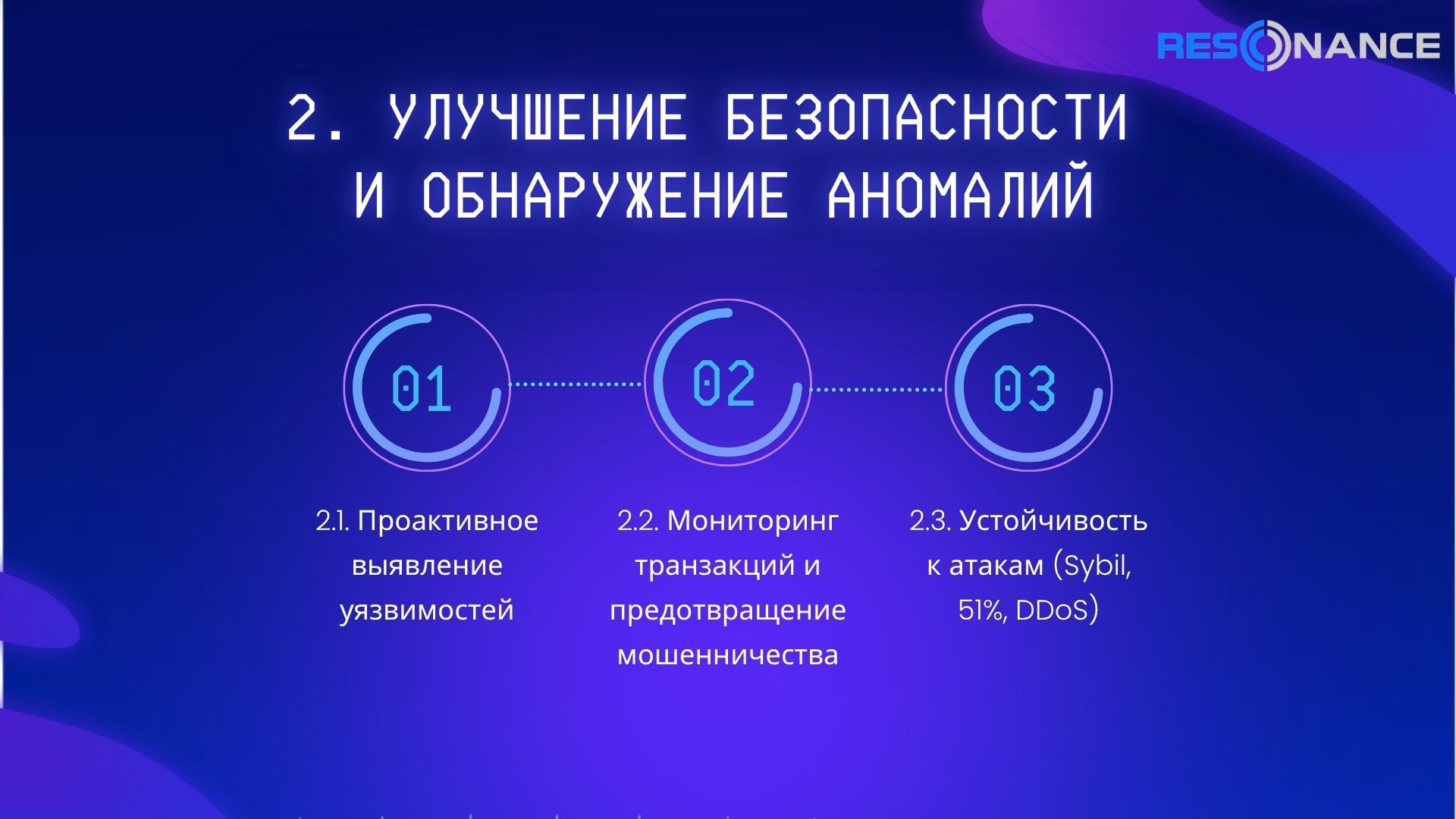 RESONANCE

2. УЛУЧШЕНИЕ БЕЗОПАСНОСТИ И ОБНАРУЖЕНИЕ АНОМАЛИЙ

01

02

03

2.1. Проактивное выявление уязвимостей

2.2. Мониторинг транзакций и предотвращение мошенничества

2.3. Устойчивость к атакам (Sybil, 51%, DDoS)